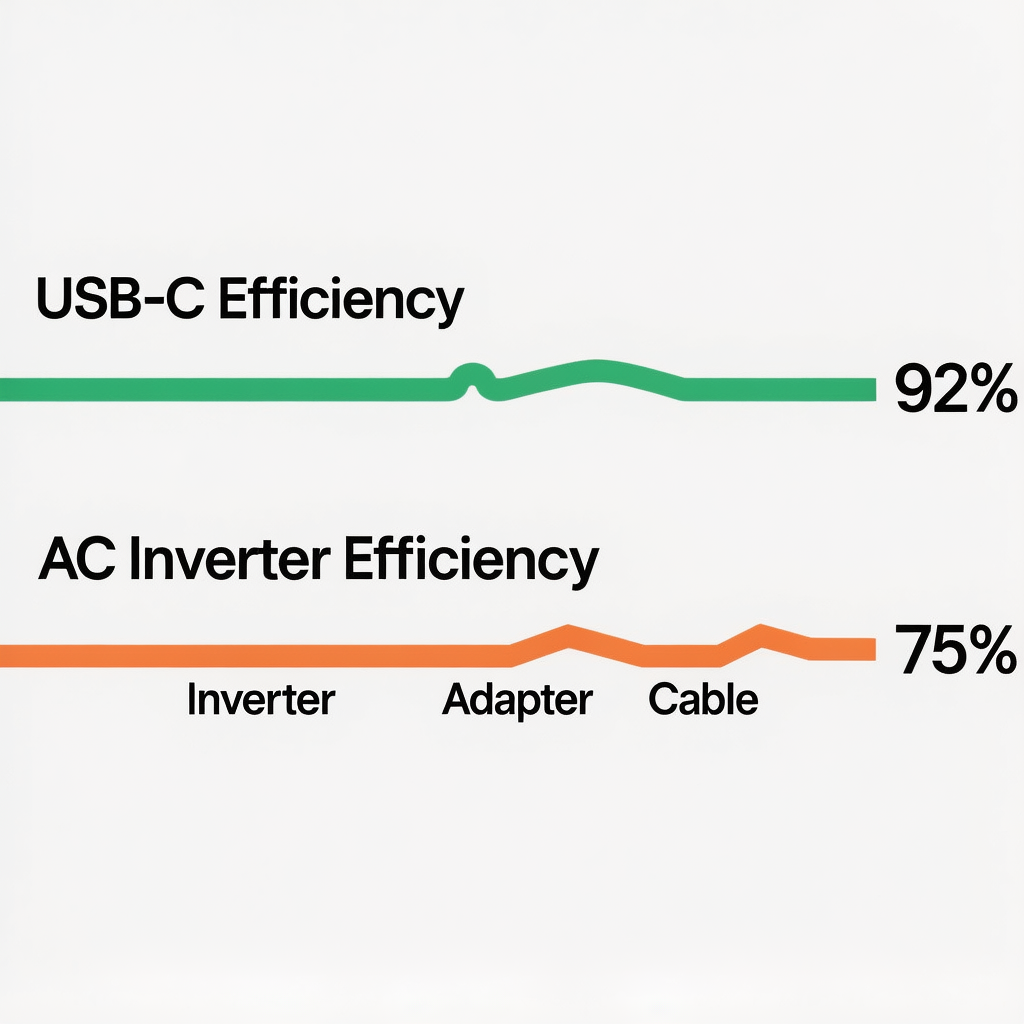 USB-C Efficiency

92%

AC Inverter Efficiency

75%

Inverter Adapter Cable